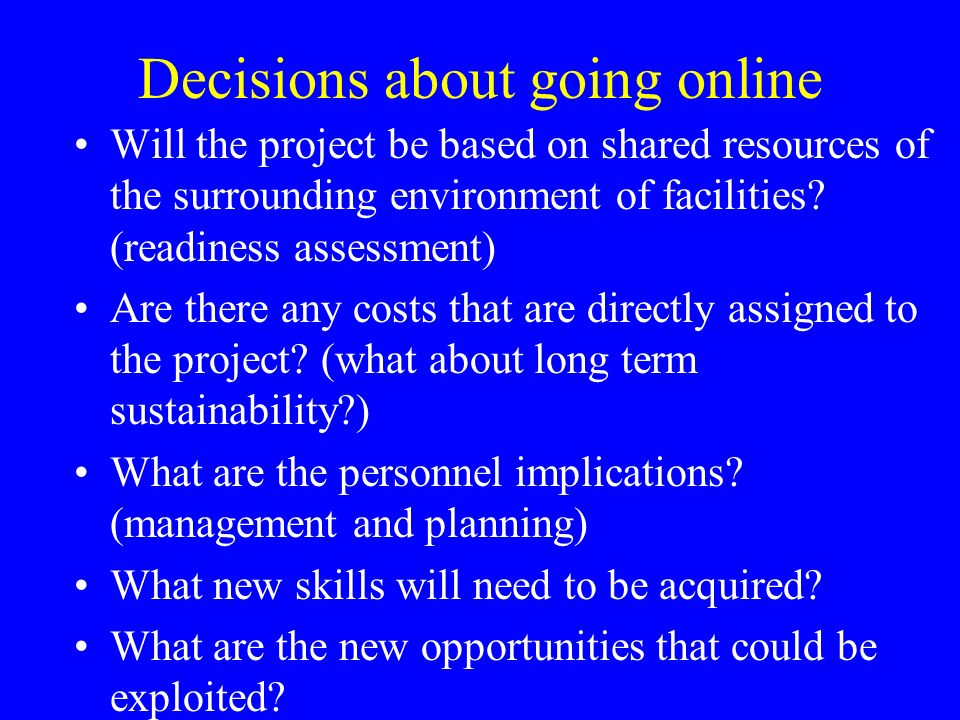 Decisions about going online

• Will the project be based on shared resources of the surrounding environment of facilities? (readiness assessment)
• Are there any costs that are directly assigned to the project? (what about long term sustainability?)
• What are the personnel implications? (management and planning)
• What new skills will need to be acquired?
• What are the new opportunities that could be exploited?